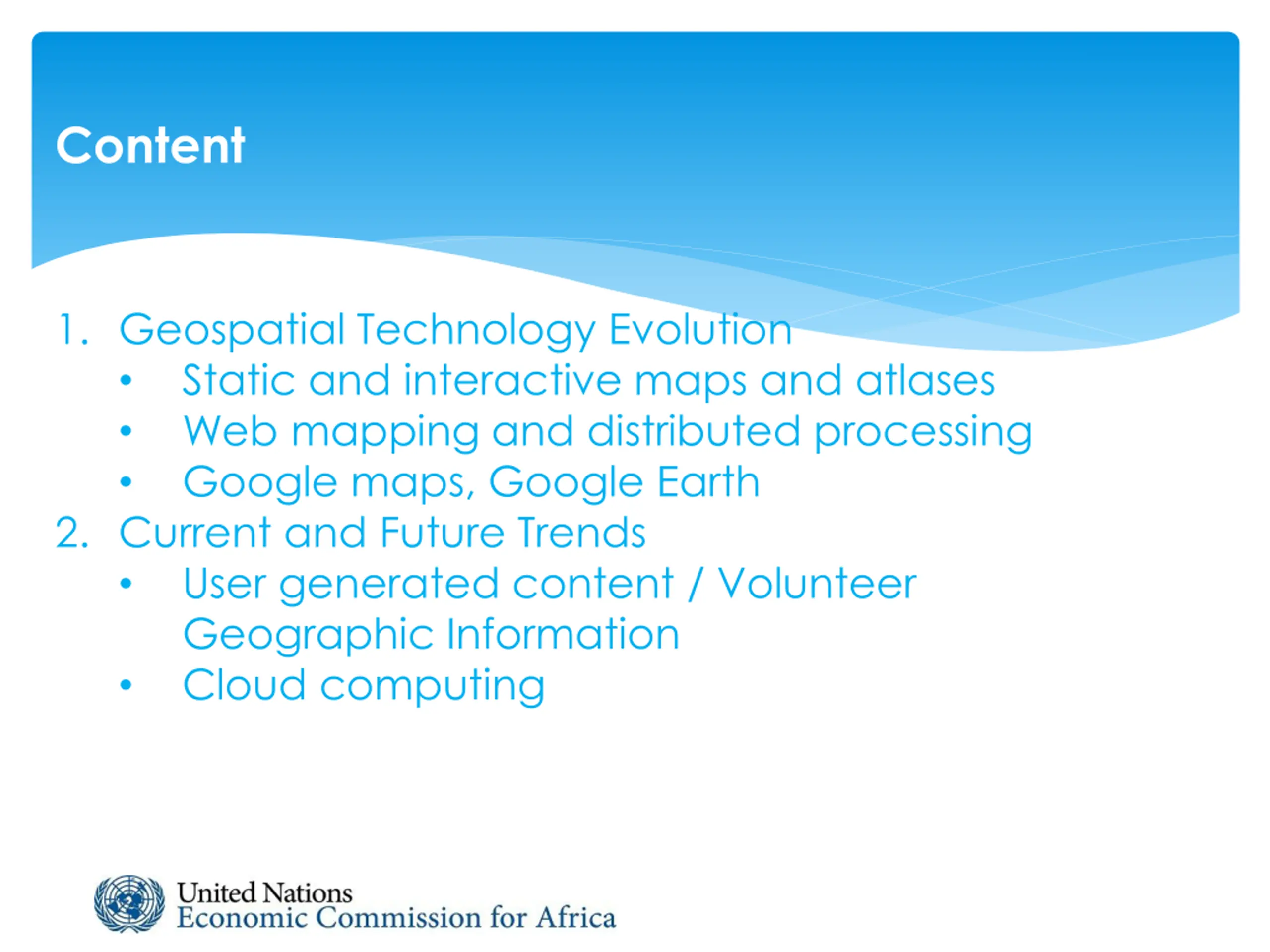 Content

1. Geospatial Technology Evolution
• Static and interactive maps and atlases
• Web mapping and distributed processing
• Google maps, Google Earth
2. Current and Future Trends
• User generated content / Volunteer Geographic Information
• Cloud computing

United Nations
Economic Commission for Africa